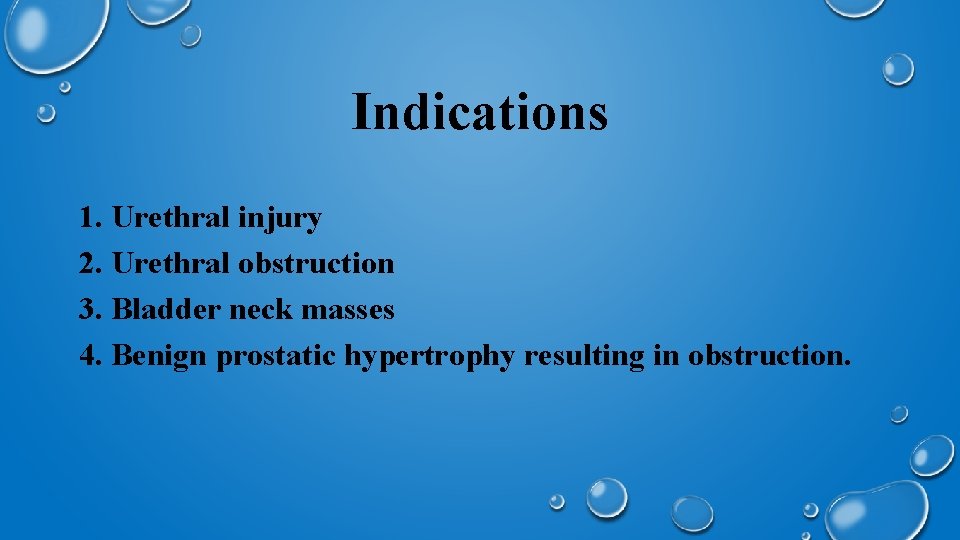 Indications

1. Urethral injury
2. Urethral obstruction
3. Bladder neck masses
4. Benign prostatic hypertrophy resulting in obstruction.